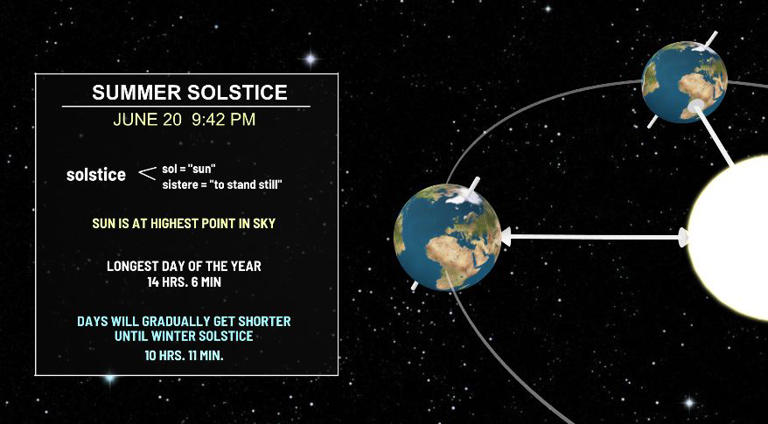 SUMMER SOLSTICE
JUNE 20 9:42 PM

solstice < sol = "sun"
sistere = "to stand still"

SUN IS AT HIGHEST POINT IN SKY

LONGEST DAY OF THE YEAR
14 HRS. 6 MIN

DAYS WILL GRADUALLY GET SHORTER UNTIL WINTER SOLSTICE
10 HRS. 11 MIN.